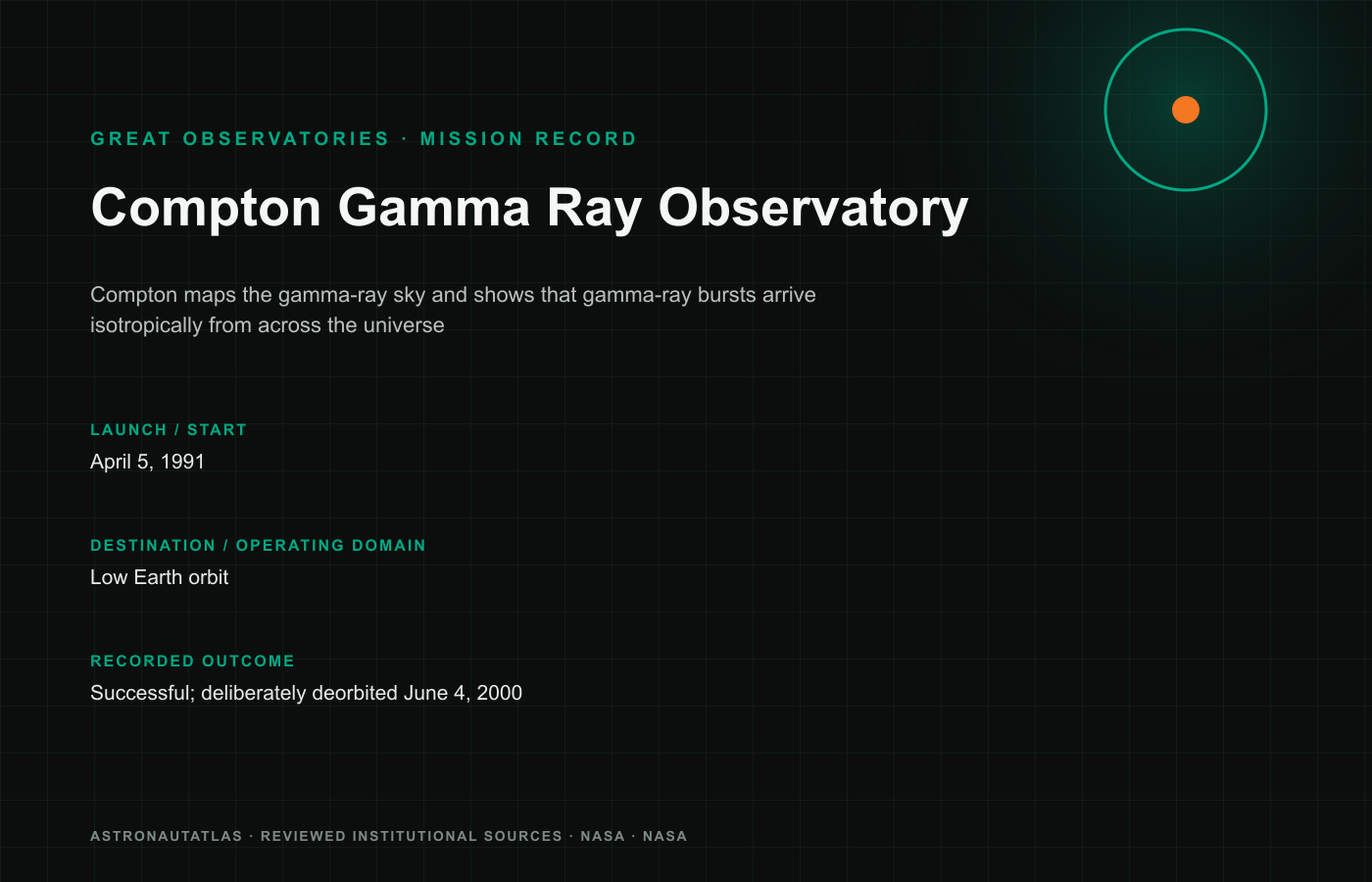 GREAT OBSERVATORIES · MISSION RECORD

Compton Gamma Ray Observatory

Compton maps the gamma-ray sky and shows that gamma-ray bursts arrive isotropically from across the universe

LAUNCH / START

April 5, 1991

DESTINATION / OPERATING DOMAIN

Low Earth orbit

RECORDED OUTCOME

Successful; deliberately deorbited June 4, 2000

ASTRONAUTATLAS · REVIEWED INSTITUTIONAL SOURCES · NASA · NASA